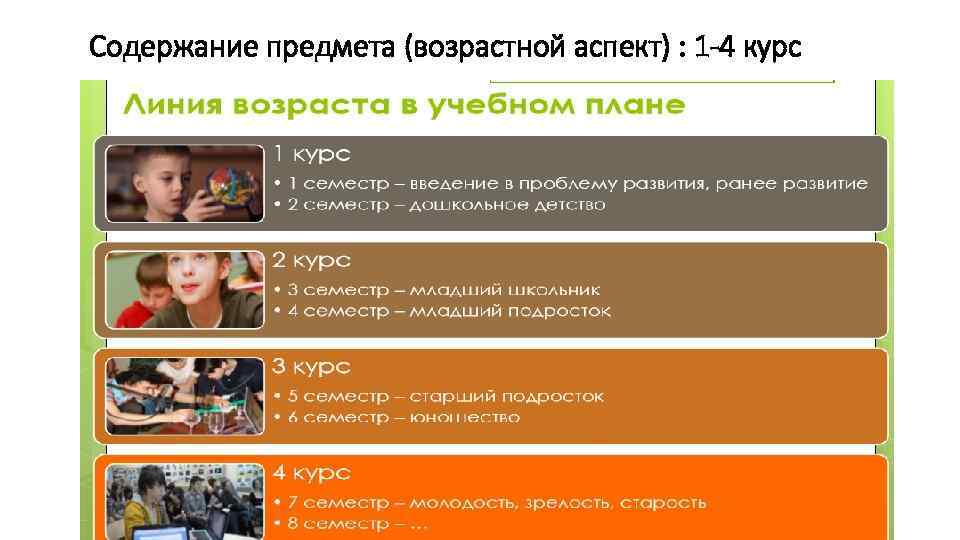 Содержание предмета (возрастной аспект) : 1-4 курс

Линия возраста в учебном плане

1 курс
• 1 семестр – введение в проблему развития, ранее развитие
• 2 семестр – дошкольное детство

2 курс
• 3 семестр – младший школьник
• 4 семестр – младший подросток

3 курс
• 5 семестр – старший подросток
• 6 семестр – юношество

4 курс
• 7 семестр – молодость, зрелость, старость
• 8 семестр – ...